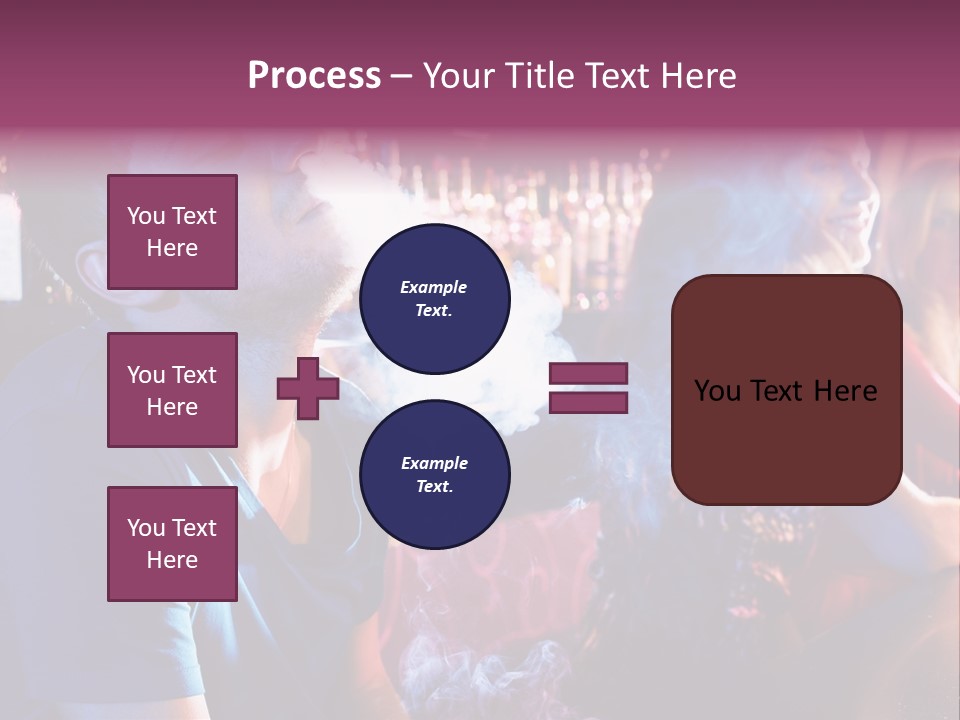 Process – Your Title Text Here

You Text Here

You Text Here

You Text Here

Example Text.

Example Text.

You Text Here